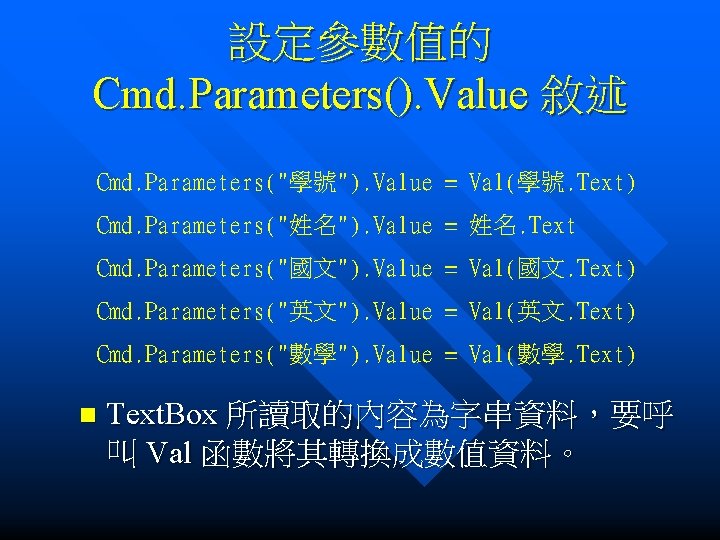 設定參數值的
Cmd.Parameters().Value 敘述

Cmd.Parameters("學號").Value = Val(學號.Text)
Cmd.Parameters("姓名").Value = 姓名.Text
Cmd.Parameters("國文").Value = Val(國文.Text)
Cmd.Parameters("英文").Value = Val(英文.Text)
Cmd.Parameters("數學").Value = Val(數學.Text)

TextBox 所讀取的內容為字串資料，要呼叫 Val 函數將其轉換成數值資料。